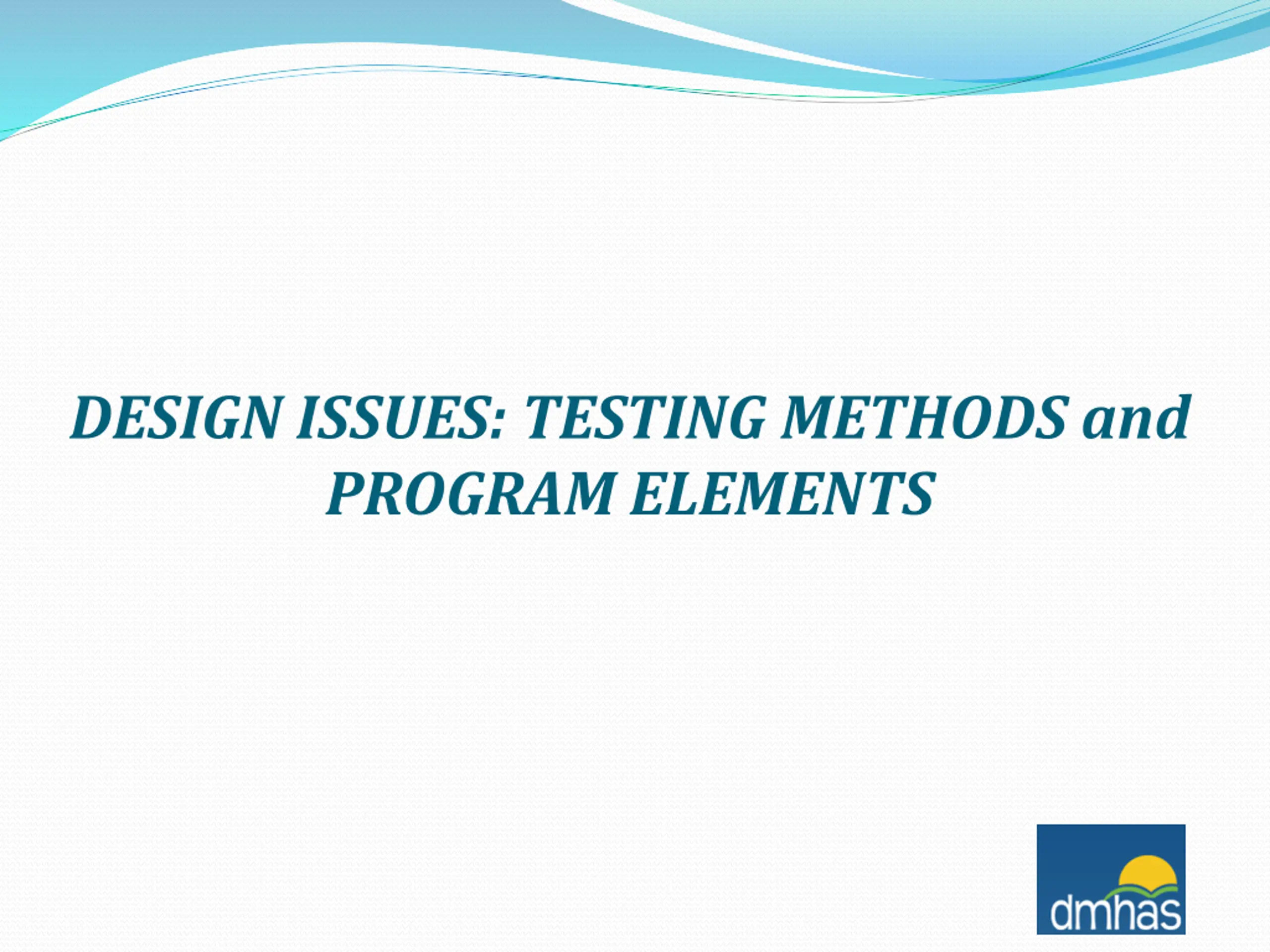 DESIGN ISSUES: TESTING METHODS and PROGRAM ELEMENTS

dmhas